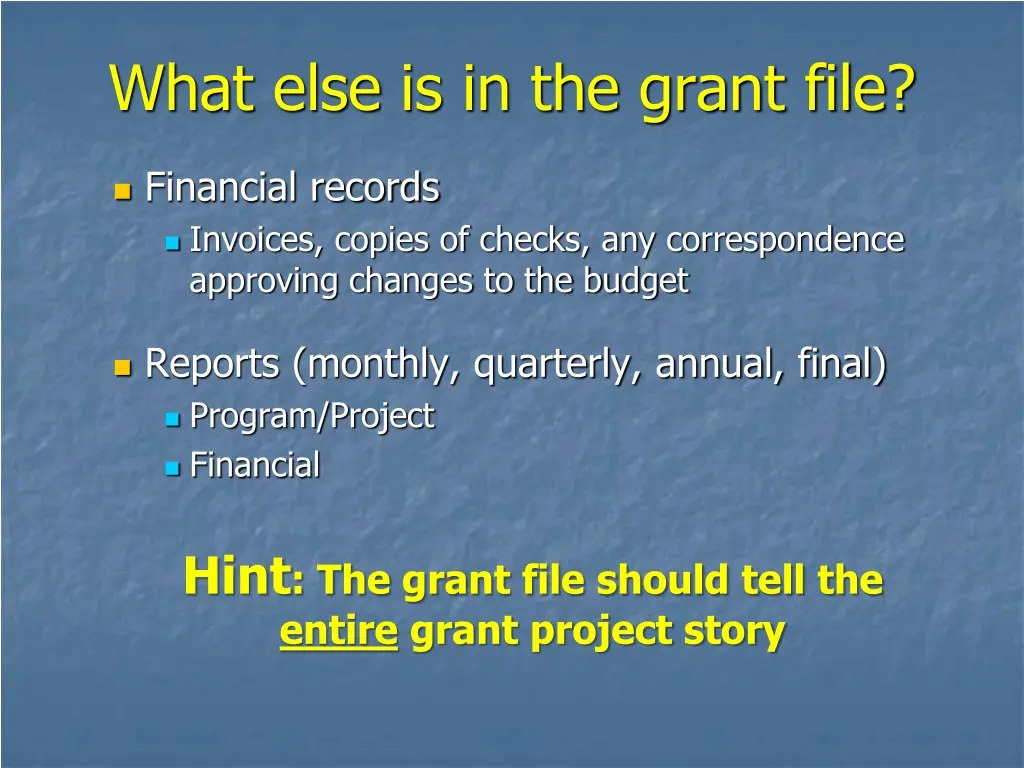 What else is in the grant file?

Financial records

Invoices, copies of checks, any correspondence approving changes to the budget

Reports (monthly, quarterly, annual, final)

Program/Project

Financial

Hint: The grant file should tell the entire grant project story